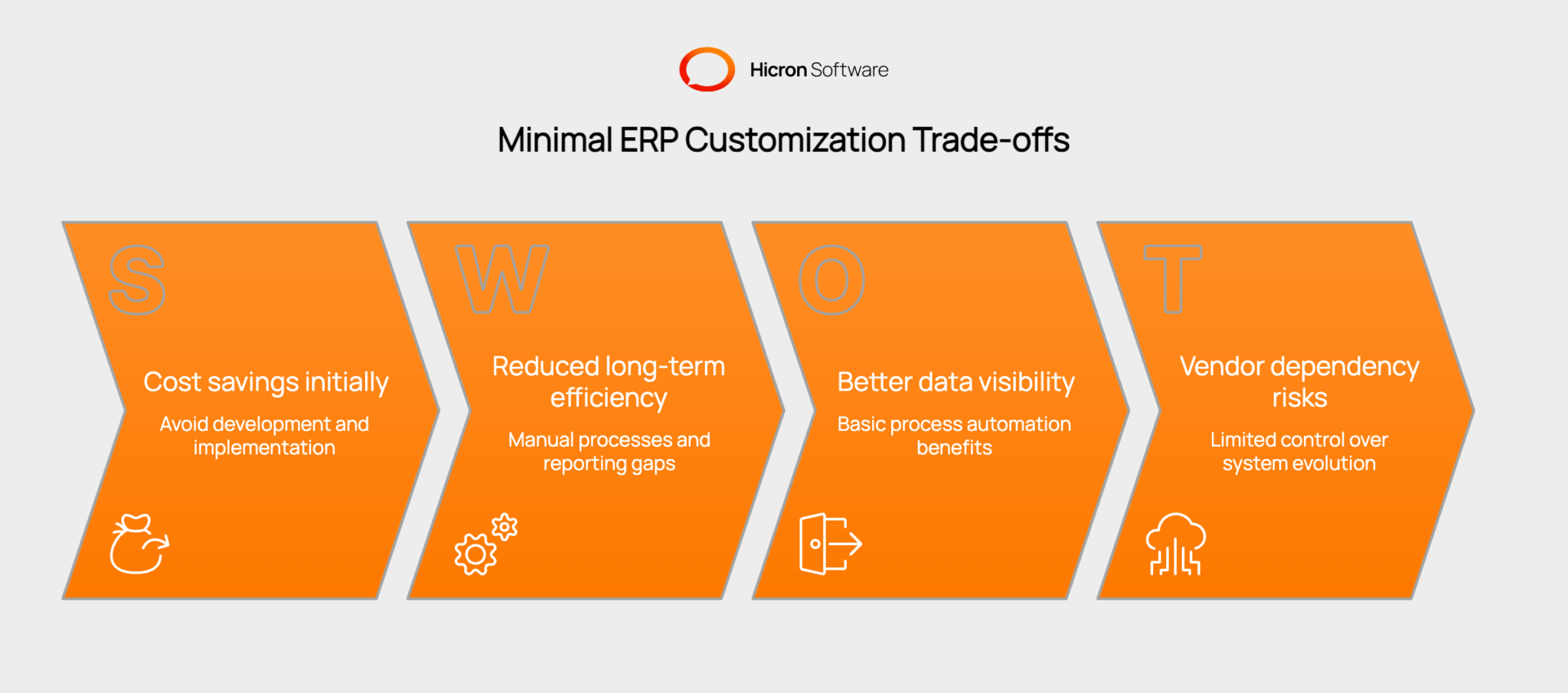 Hicron Software

Minimal ERP Customization Trade-offs

S

Cost savings initially

Avoid development and implementation

W

Reduced long-term efficiency

Manual processes and reporting gaps

O

Better data visibility

Basic process automation benefits

T

Vendor dependency risks

Limited control over system evolution